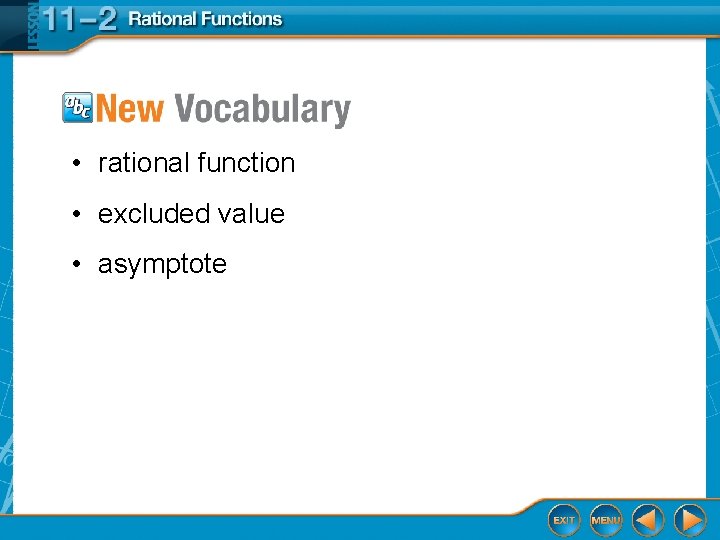 LESSON 11–2 Rational Functions

abc New Vocabulary

• rational function

• excluded value

• asymptote

EXIT MENU